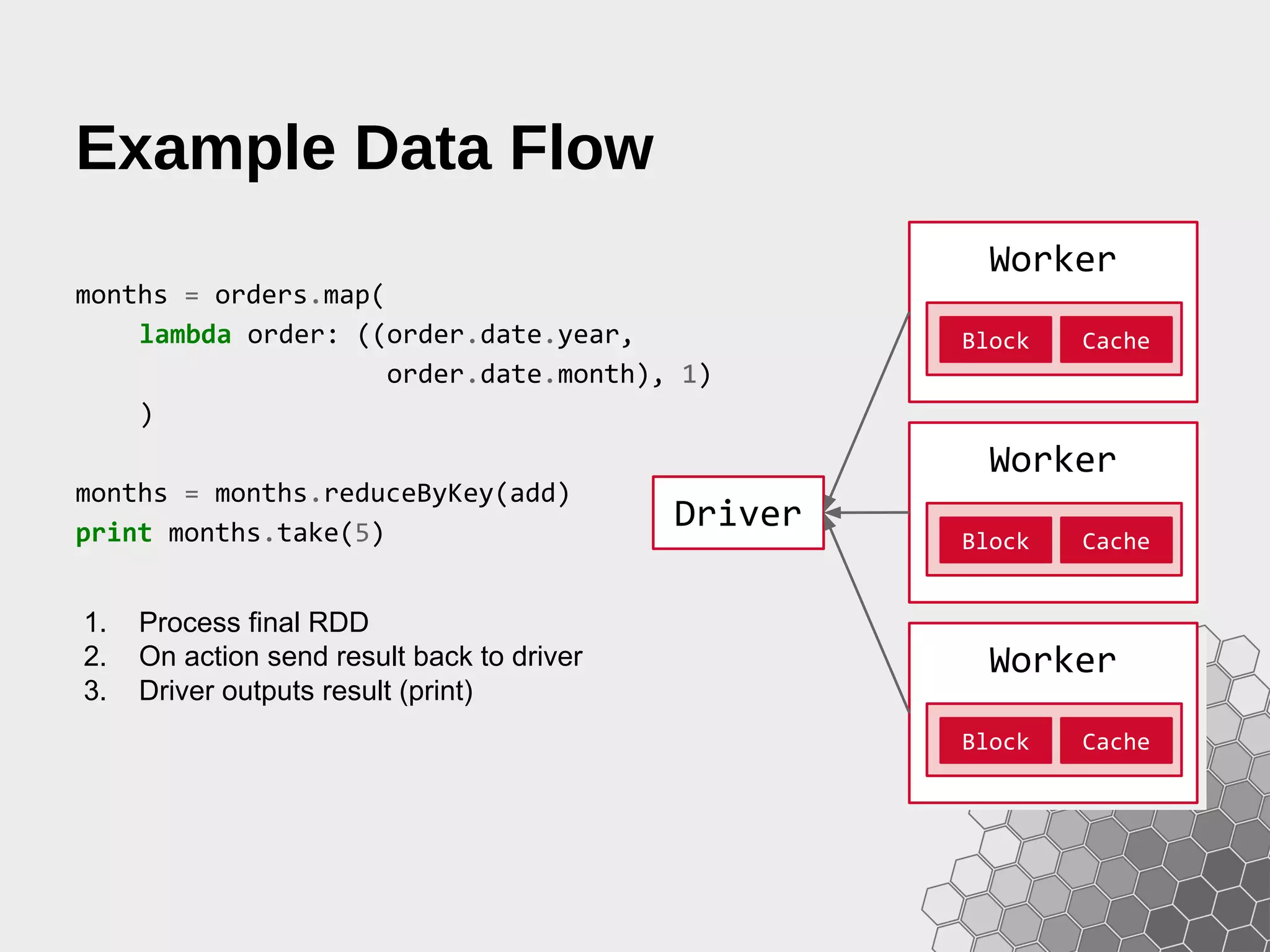 Example Data Flow

months = orders.map(
    lambda order: ((order.date.year,
                    order.date.month), 1)
)

months = months.reduceByKey(add)
print months.take(5)

1. Process final RDD
2. On action send result back to driver
3. Driver outputs result (print)

Driver

Worker
Block Cache

Worker
Block Cache

Worker
Block Cache